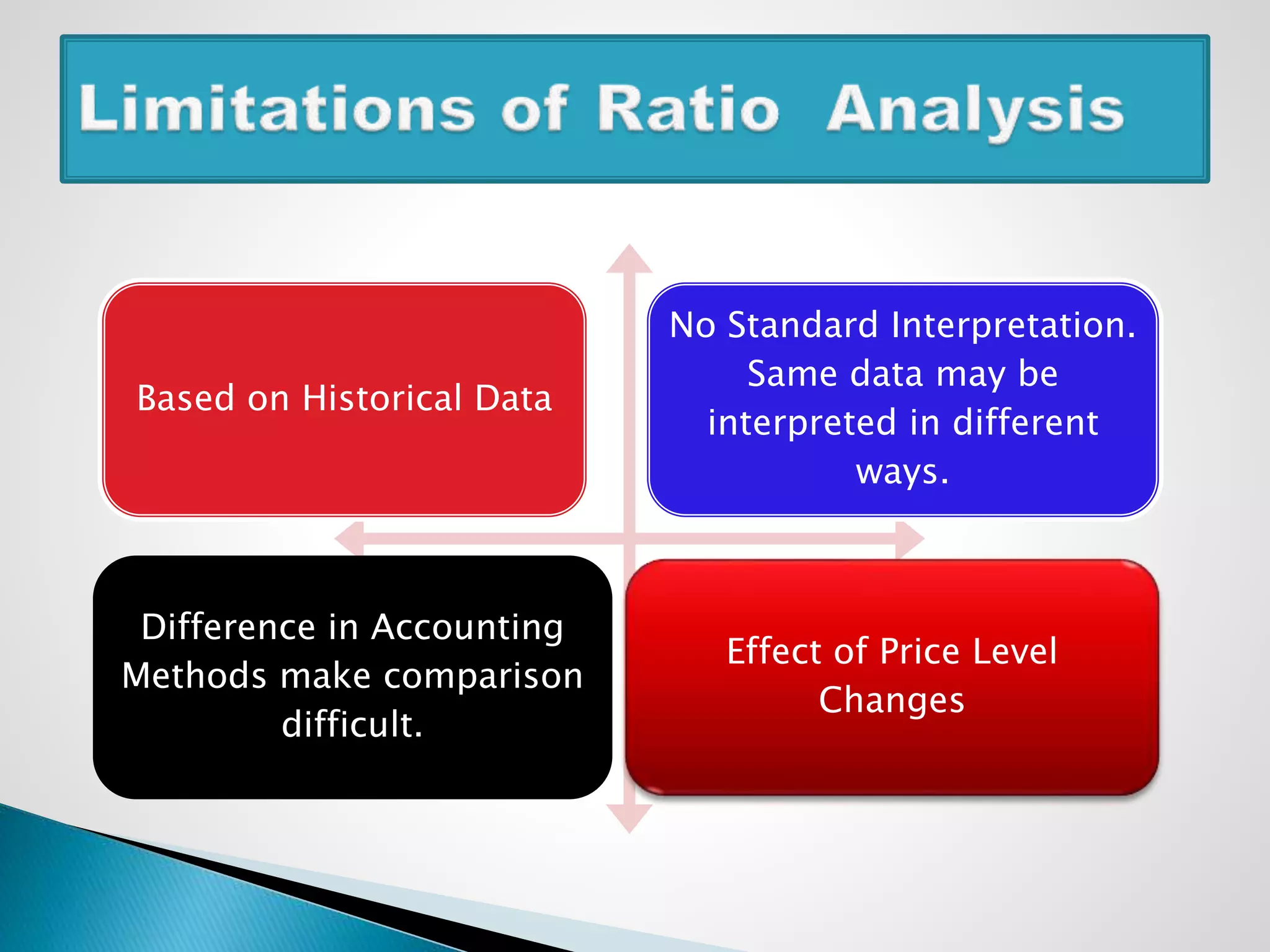 Limitations of Ratio Analysis

Based on Historical Data

No Standard Interpretation. Same data may be interpreted in different ways.

Difference in Accounting Methods make comparison difficult.

Effect of Price Level Changes